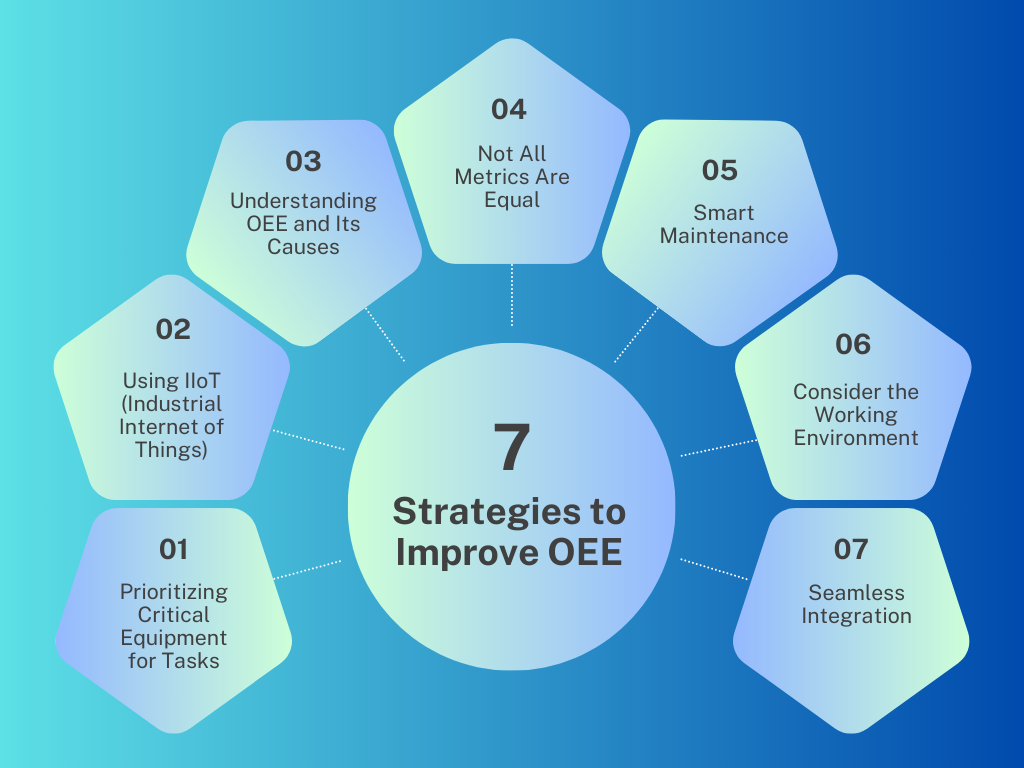 7
Strategies to Improve OEE

01
Prioritizing Critical Equipment for Tasks

02
Using IIoT (Industrial Internet of Things)

03
Understanding OEE and Its Causes

04
Not All Metrics Are Equal

05
Smart Maintenance

06
Consider the Working Environment

07
Seamless Integration